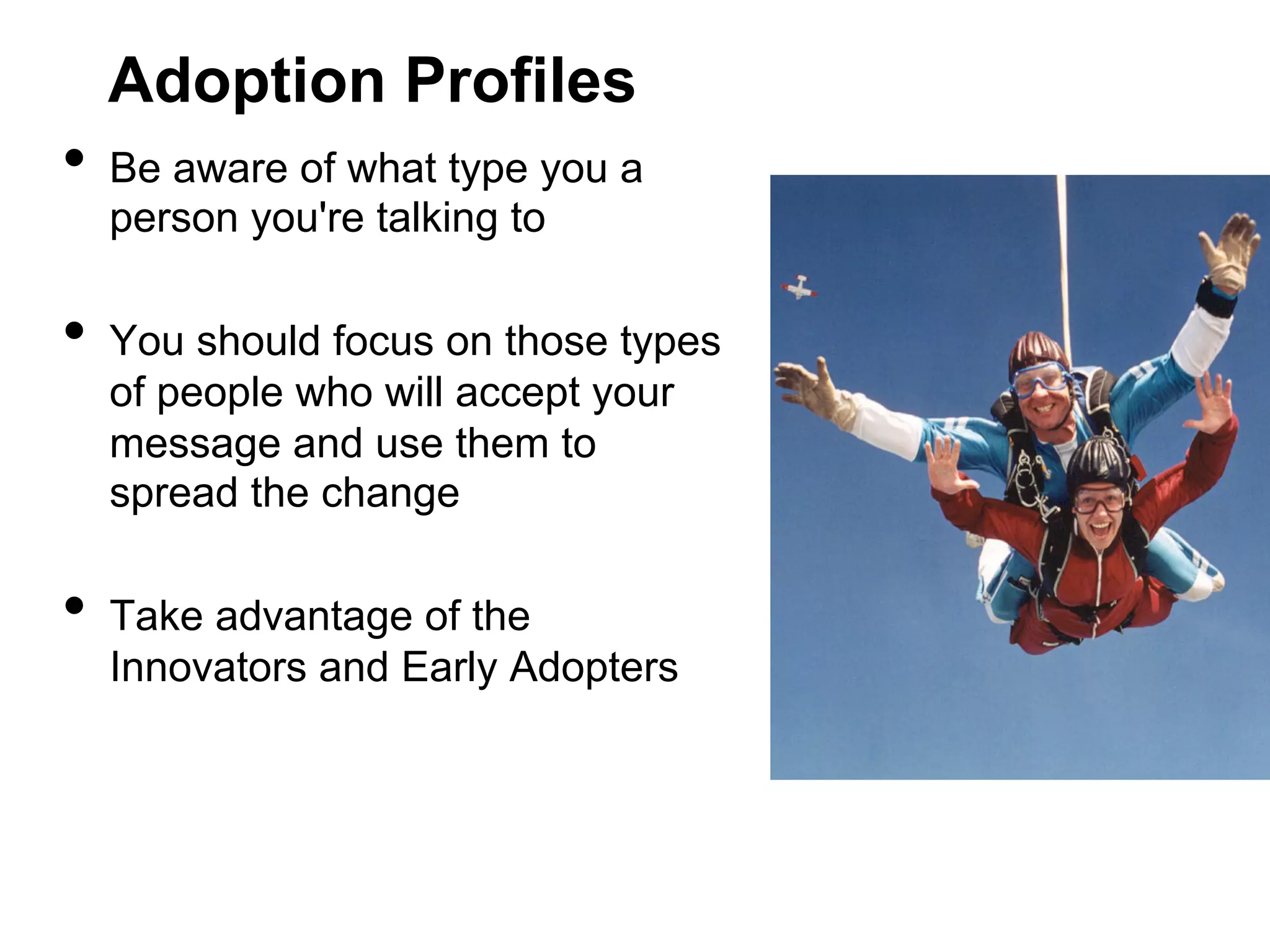 Adoption Profiles

• Be aware of what type you a person you're talking to

• You should focus on those types of people who will accept your message and use them to spread the change

• Take advantage of the Innovators and Early Adopters